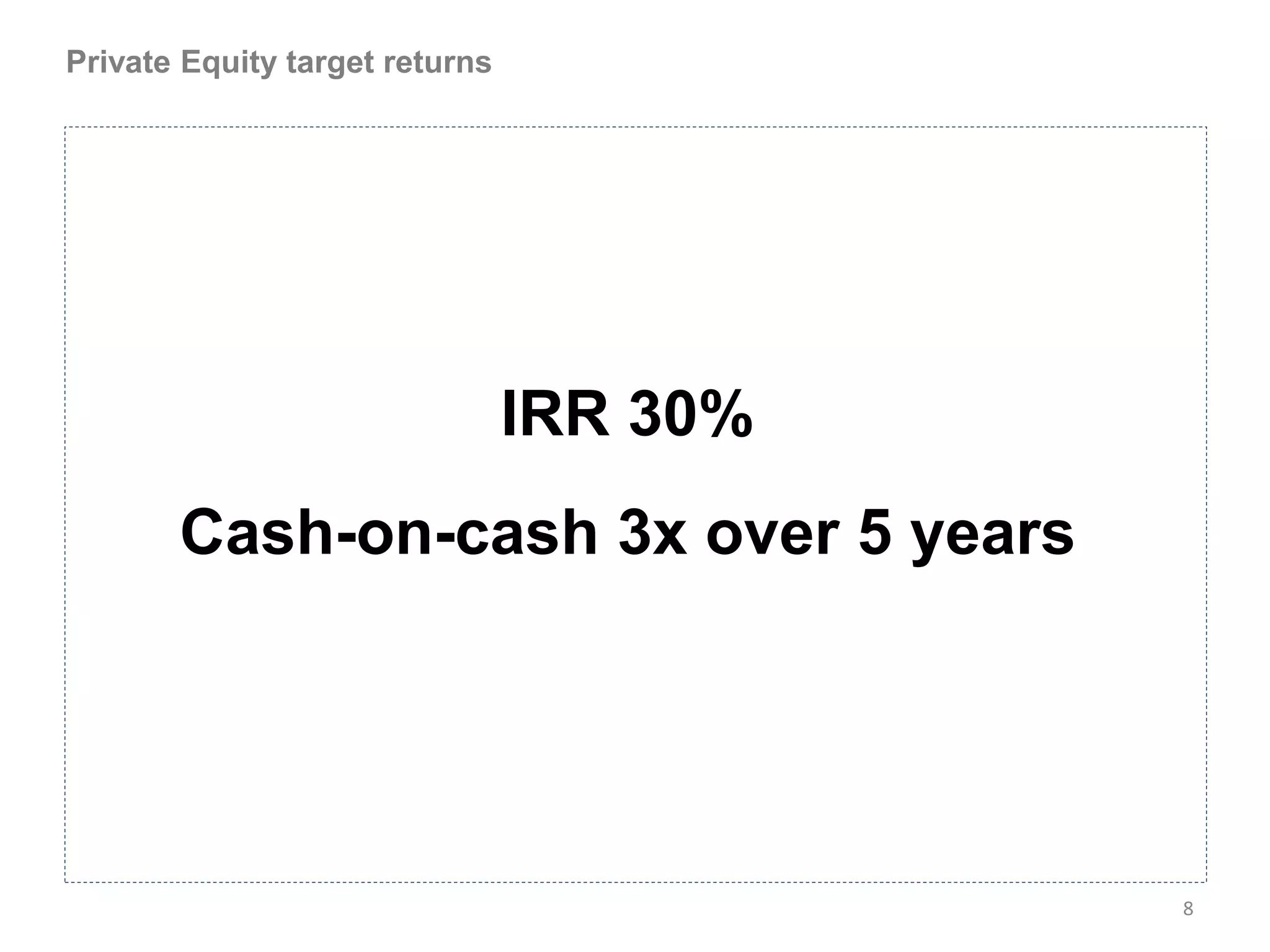 Private Equity target returns

IRR 30%

Cash-on-cash 3x over 5 years

8